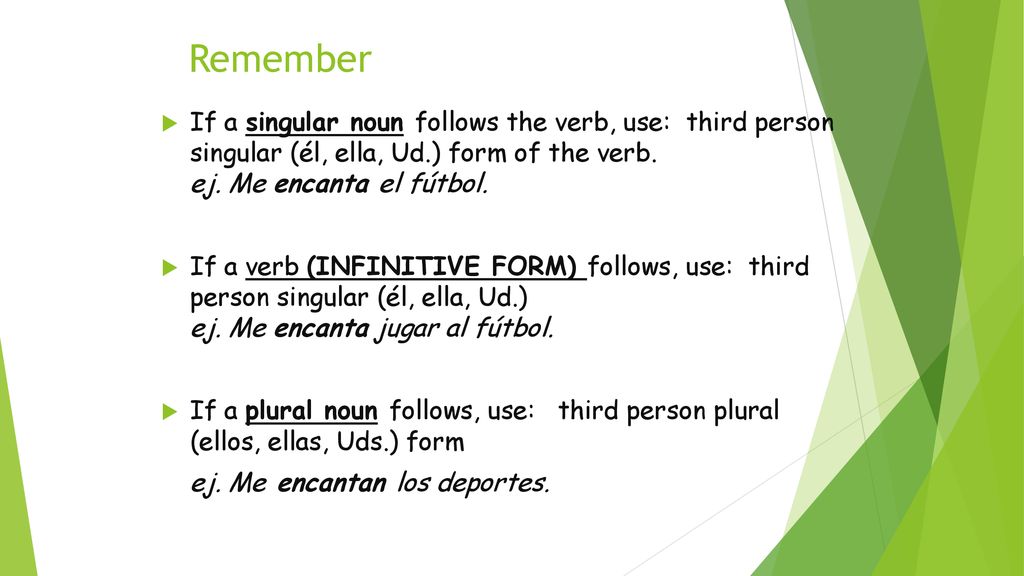 Remember

If a singular noun follows the verb, use: third person singular (él, ella, Ud.) form of the verb.
ej. Me encanta el fútbol.

If a verb (INFINITIVE FORM) follows, use: third person singular (él, ella, Ud.)
ej. Me encanta jugar al fútbol.

If a plural noun follows, use: third person plural (ellos, ellas, Uds.) form
ej. Me encantan los deportes.